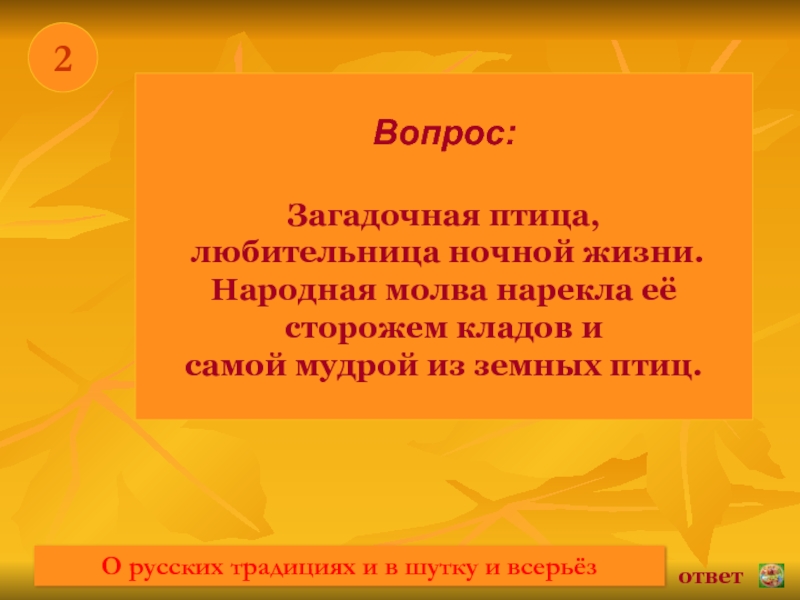 2

Вопрос:

Загадочная птица, любительница ночной жизни. Народная молва нарекла её сторожем кладов и самой мудрой из земных птиц.

О русских традициях и в шутку и всерьёз

ответ